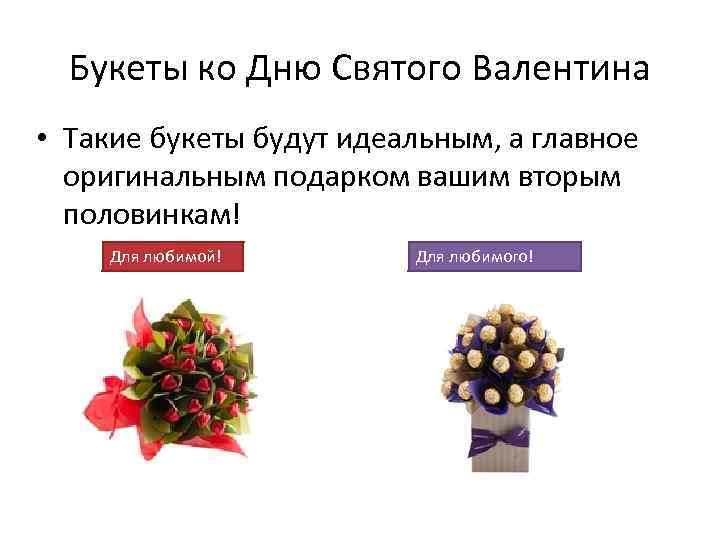 Букеты ко Дню Святого Валентина

• Такие букеты будут идеальным, а главное оригинальным подарком вашим вторым половинкам!

Для любимой!

Для любимого!